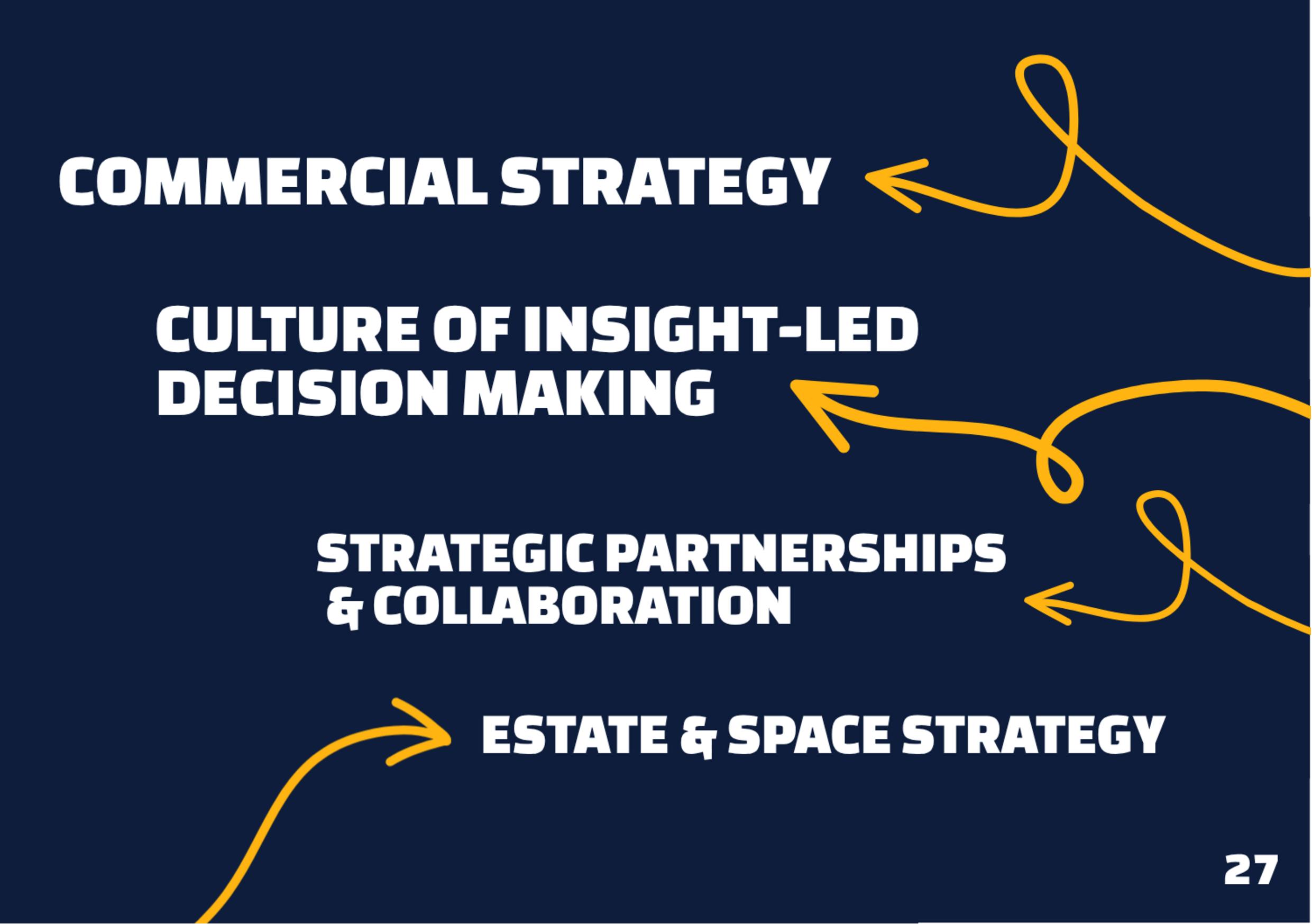 COMMERCIAL STRATEGY

CULTURE OF INSIGHT-LED DECISION MAKING

STRATEGIC PARTNERSHIPS & COLLABORATION

ESTATE & SPACE STRATEGY

27